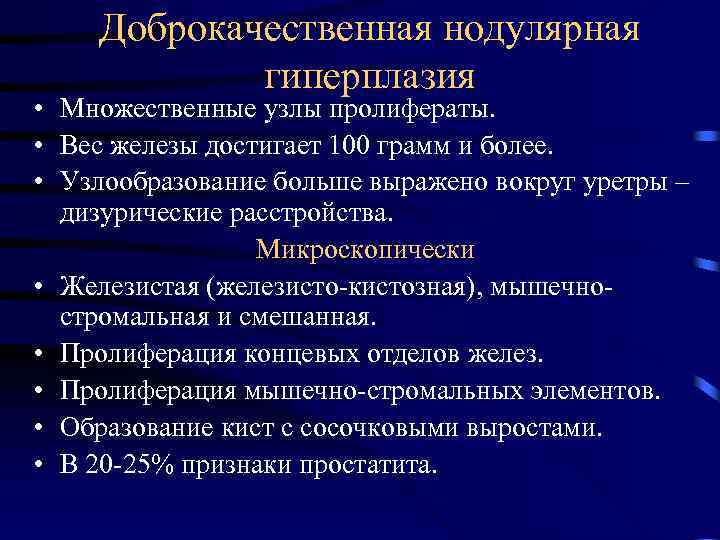 Доброкачественная нодулярная гиперплазия

• Множественные узлы пролифераты.
• Вес железы достигает 100 грамм и более.
• Узлообразование больше выражено вокруг уретры – дизурические расстройства.

Микроскопически

• Железистая (железисто-кистозная), мышечно-стромальная и смешанная.
• Пролиферация концевых отделов желез.
• Пролиферация мышечно-стромальных элементов.
• Образование кист с сосочковыми выростами.
• В 20-25% признаки простатита.